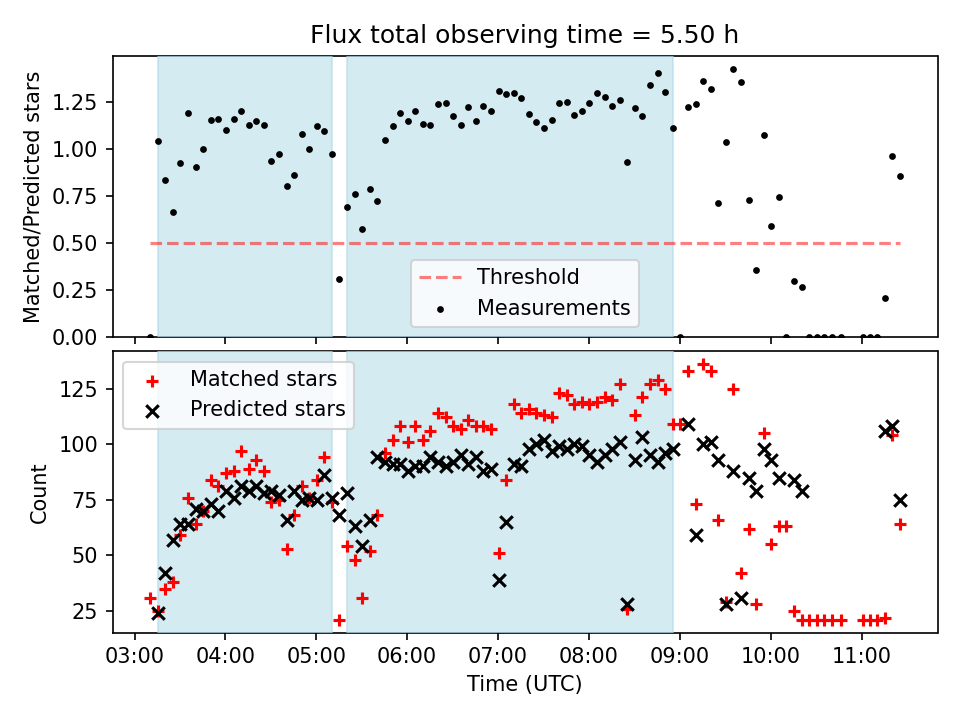 Flux total observing time = 5.50 h

Matched/Predicted stars

1.25
1.00
0.75
0.50
0.25
0.00

Threshold
Measurements

Matched stars
Predicted stars

Count

125
100
75
50
25

03:00 04:00 05:00 06:00 07:00 08:00 09:00 10:00 11:00

Time (UTC)